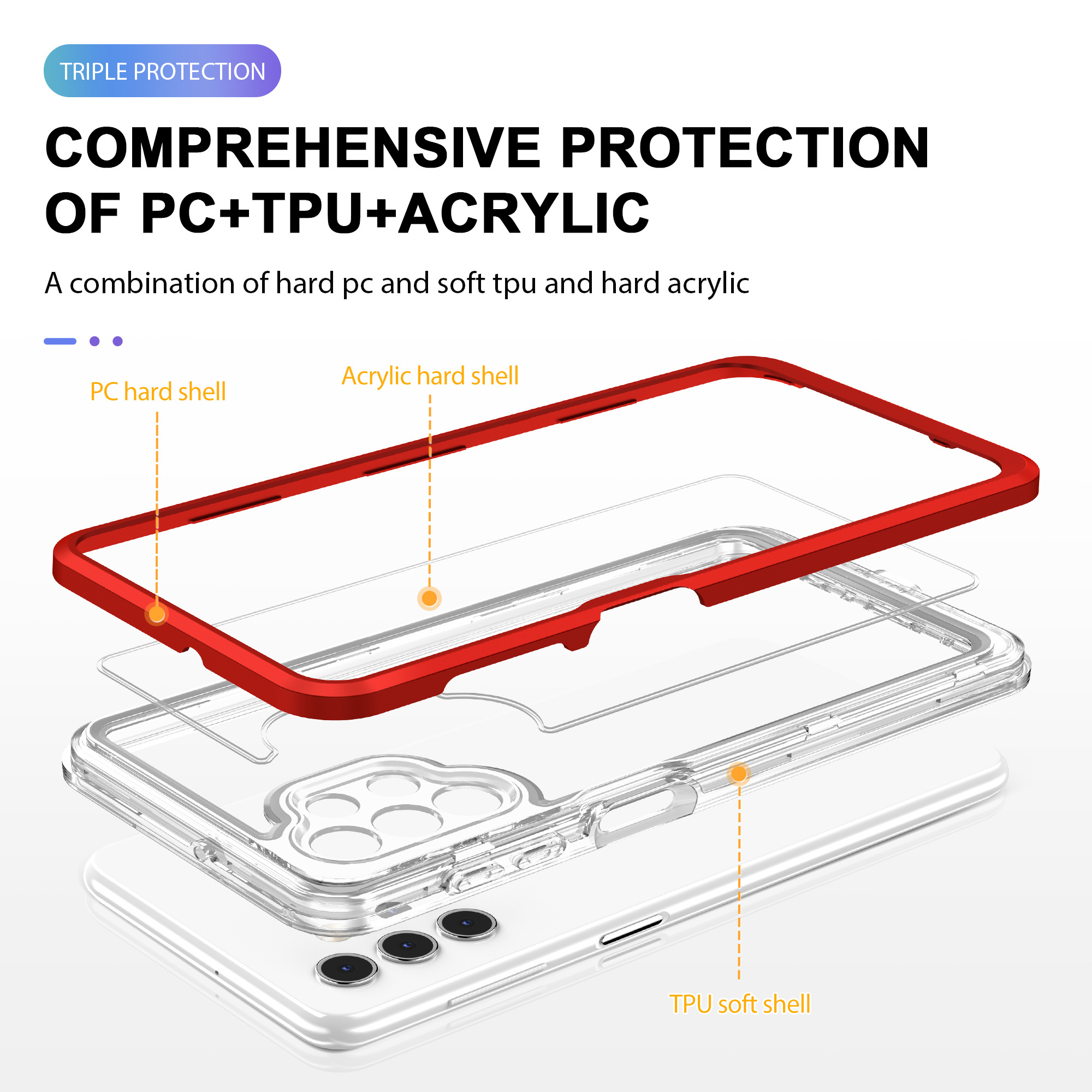 TRIPLE PROTECTION

COMPREHENSIVE PROTECTION OF PC+TPU+ACRYLIC

A combination of hard pc and soft tpu and hard acrylic

PC hard shell

Acrylic hard shell

TPU soft shell